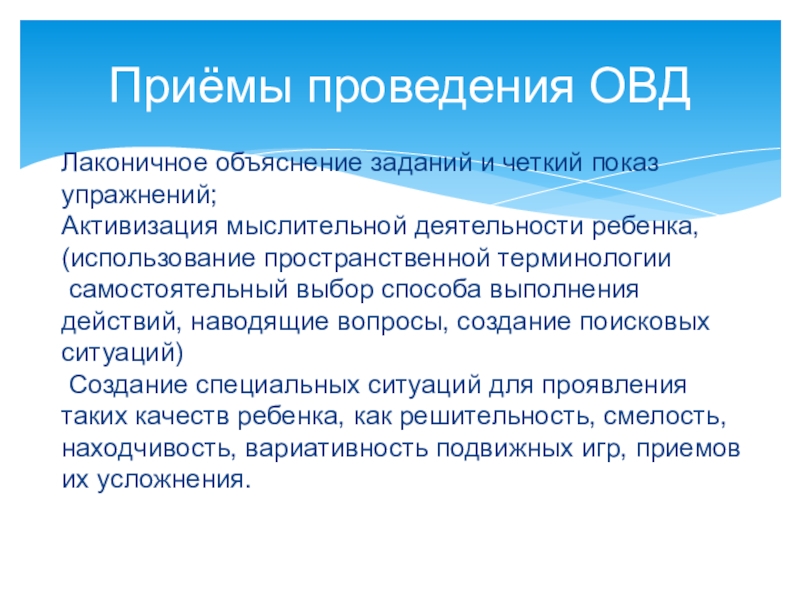 Приёмы проведения ОВД

Лаконичное объяснение заданий и четкий показ упражнений;
Активизация мыслительной деятельности ребенка, (использование пространственной терминологии
 самостоятельный выбор способа выполнения действий, наводящие вопросы, создание поисковых ситуаций)
 Создание специальных ситуаций для проявления таких качеств ребенка, как решительность, смелость, находчивость, вариативность подвижных игр, приемов их усложнения.